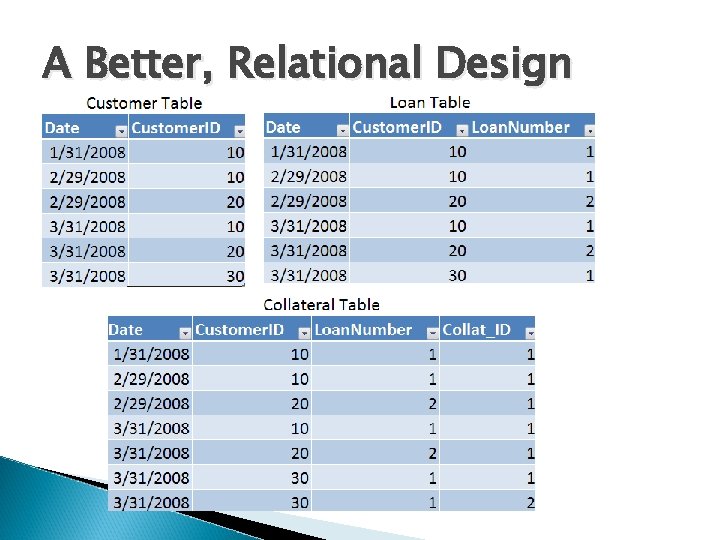 A Better, Relational Design

Customer Table

| Date | CustomerID |
|---|---|
| 1/31/2008 | 10 |
| 2/29/2008 | 10 |
| 2/29/2008 | 20 |
| 3/31/2008 | 10 |
| 3/31/2008 | 20 |
| 3/31/2008 | 30 |

Loan Table

| Date | CustomerID | LoanNumber |
|---|---|---|
| 1/31/2008 | 10 | 1 |
| 2/29/2008 | 10 | 1 |
| 2/29/2008 | 20 | 2 |
| 3/31/2008 | 10 | 1 |
| 3/31/2008 | 20 | 2 |
| 3/31/2008 | 30 | 1 |

Collateral Table

| Date | CustomerID | LoanNumber | Collat_ID |
|---|---|---|---|
| 1/31/2008 | 10 | 1 | 1 |
| 2/29/2008 | 10 | 1 | 1 |
| 2/29/2008 | 20 | 2 | 1 |
| 3/31/2008 | 10 | 1 | 1 |
| 3/31/2008 | 20 | 2 | 1 |
| 3/31/2008 | 30 | 1 | 1 |
| 3/31/2008 | 30 | 1 | 2 |